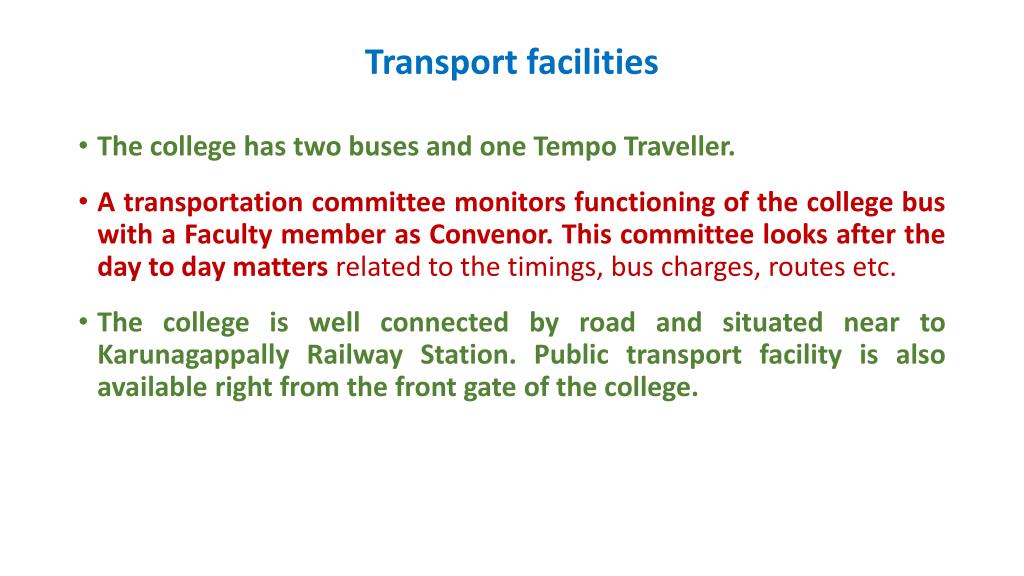 Transport facilities

• The college has two buses and one Tempo Traveller.

• A transportation committee monitors functioning of the college bus with a Faculty member as Convenor. This committee looks after the day to day matters related to the timings, bus charges, routes etc.

• The college is well connected by road and situated near to Karunagappally Railway Station. Public transport facility is also available right from the front gate of the college.